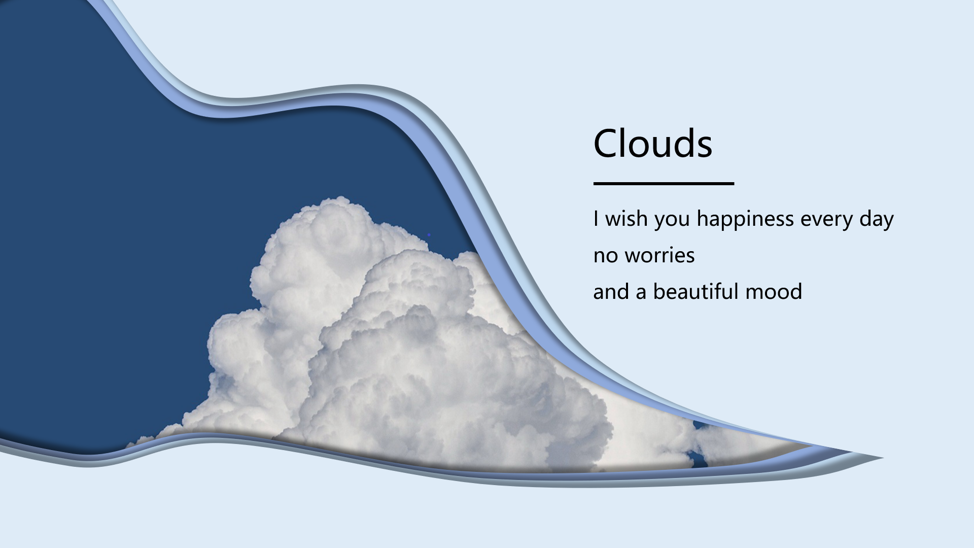 Clouds

I wish you happiness every day
no worries
and a beautiful mood